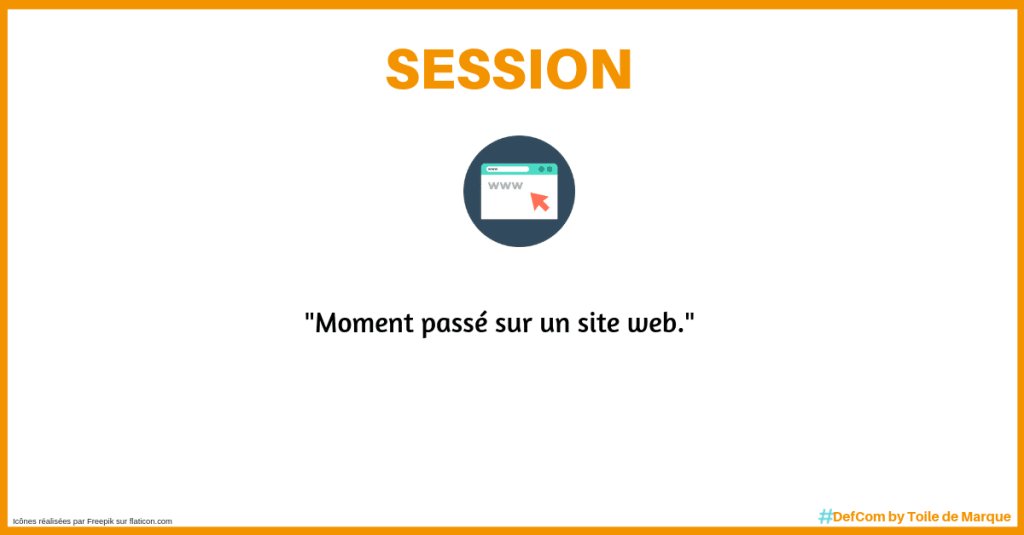 SESSION

www

"Moment passé sur un site web."

Icônes réalisées par Freepik sur flaticon.com

#DefCom by Toile de Marque